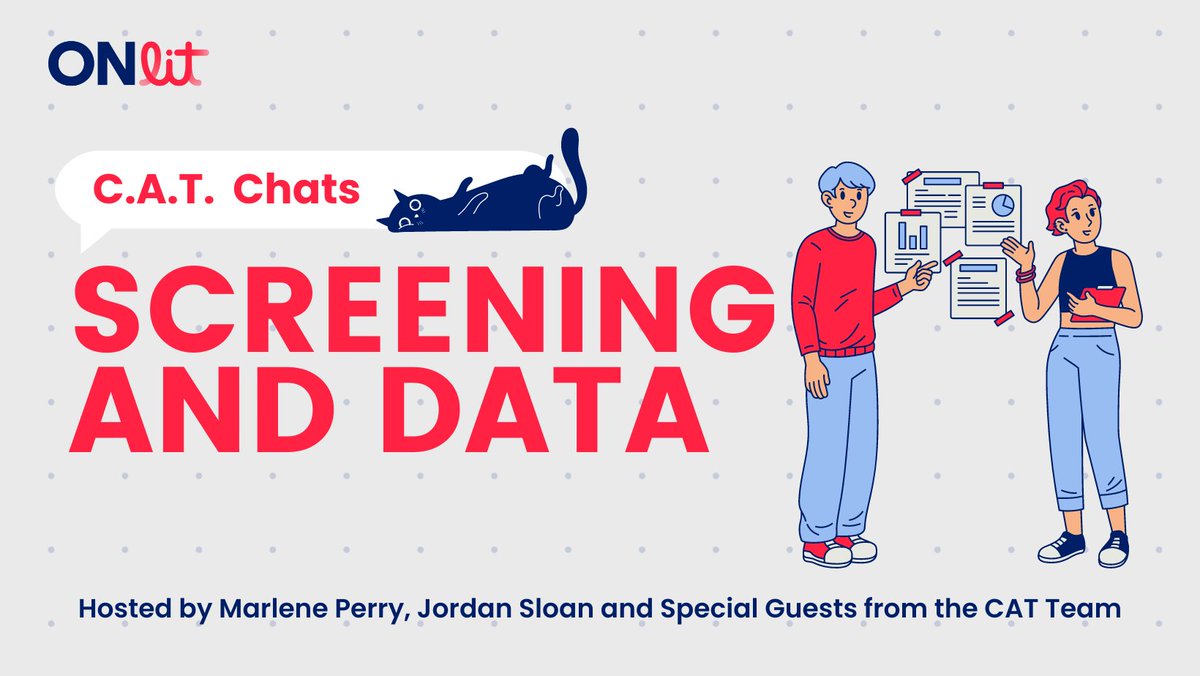 ONlit

C.A.T. Chats

SCREENING AND DATA

Hosted by Marlene Perry, Jordan Sloan and Special Guests from the CAT Team